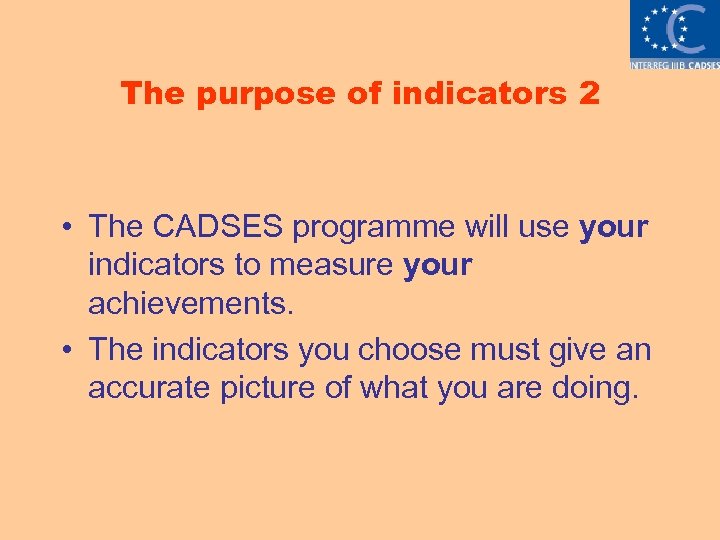 INTERREG IIIB CADSES

The purpose of indicators 2

• The CADSES programme will use your indicators to measure your achievements.
• The indicators you choose must give an accurate picture of what you are doing.